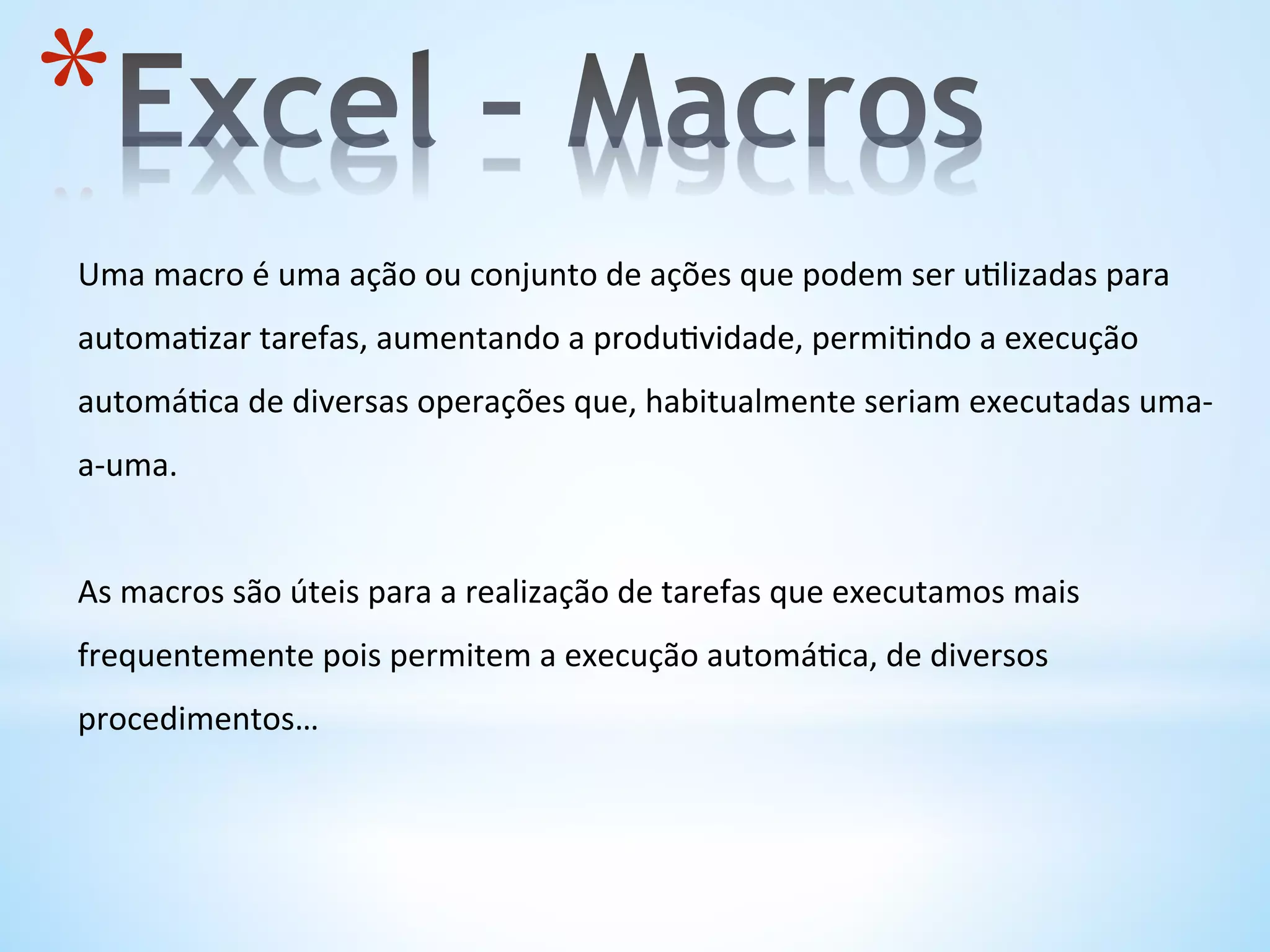 *Excel - Macros

Uma macro é uma ação ou conjunto de ações que podem ser utilizadas para automatizar tarefas, aumentando a produtividade, permitindo a execução automática de diversas operações que, habitualmente seriam executadas uma-a-uma.

As macros são úteis para a realização de tarefas que executamos mais frequentemente pois permitem a execução automática, de diversos procedimentos…